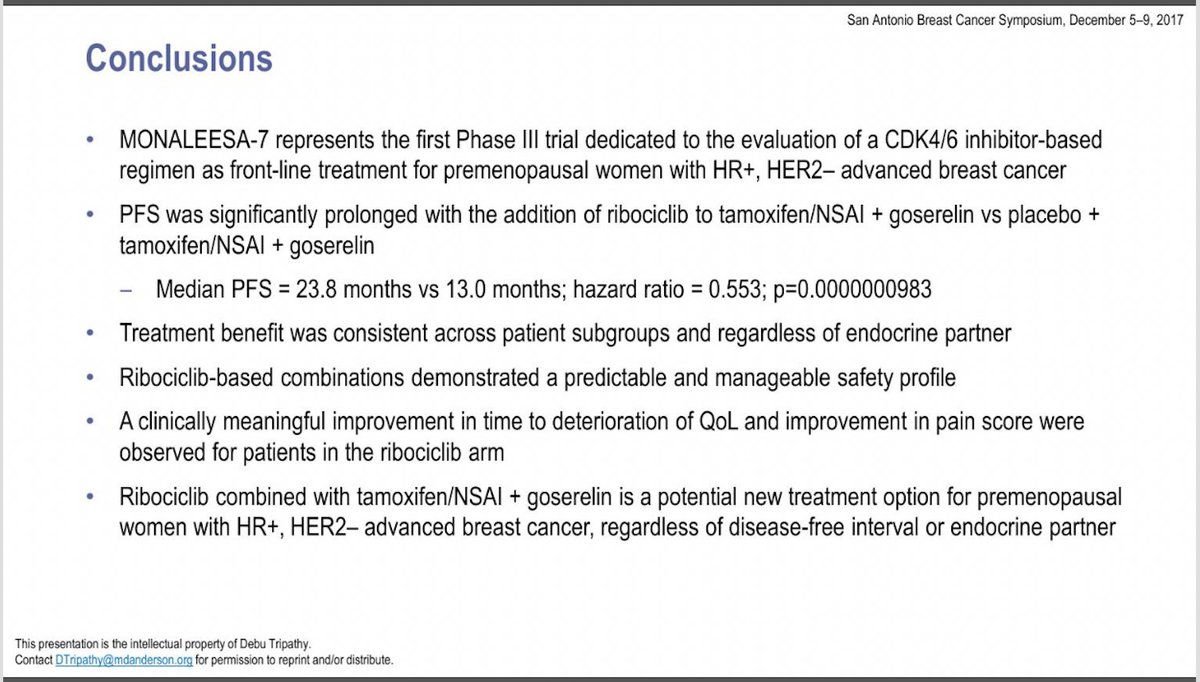 San Antonio Breast Cancer Symposium, December 5–9, 2017

Conclusions

• MONALEESA-7 represents the first Phase III trial dedicated to the evaluation of a CDK4/6 inhibitor-based regimen as front-line treatment for premenopausal women with HR+, HER2– advanced breast cancer

• PFS was significantly prolonged with the addition of ribociclib to tamoxifen/NSAI + goserelin vs placebo + tamoxifen/NSAI + goserelin

– Median PFS = 23.8 months vs 13.0 months; hazard ratio = 0.553; p=0.0000000983

• Treatment benefit was consistent across patient subgroups and regardless of endocrine partner

• Ribociclib-based combinations demonstrated a predictable and manageable safety profile

• A clinically meaningful improvement in time to deterioration of QoL and improvement in pain score were observed for patients in the ribociclib arm

• Ribociclib combined with tamoxifen/NSAI + goserelin is a potential new treatment option for premenopausal women with HR+, HER2– advanced breast cancer, regardless of disease-free interval or endocrine partner

This presentation is the intellectual property of Debu Tripathy.
Contact DTripathy@mdanderson.org for permission to reprint and/or distribute.